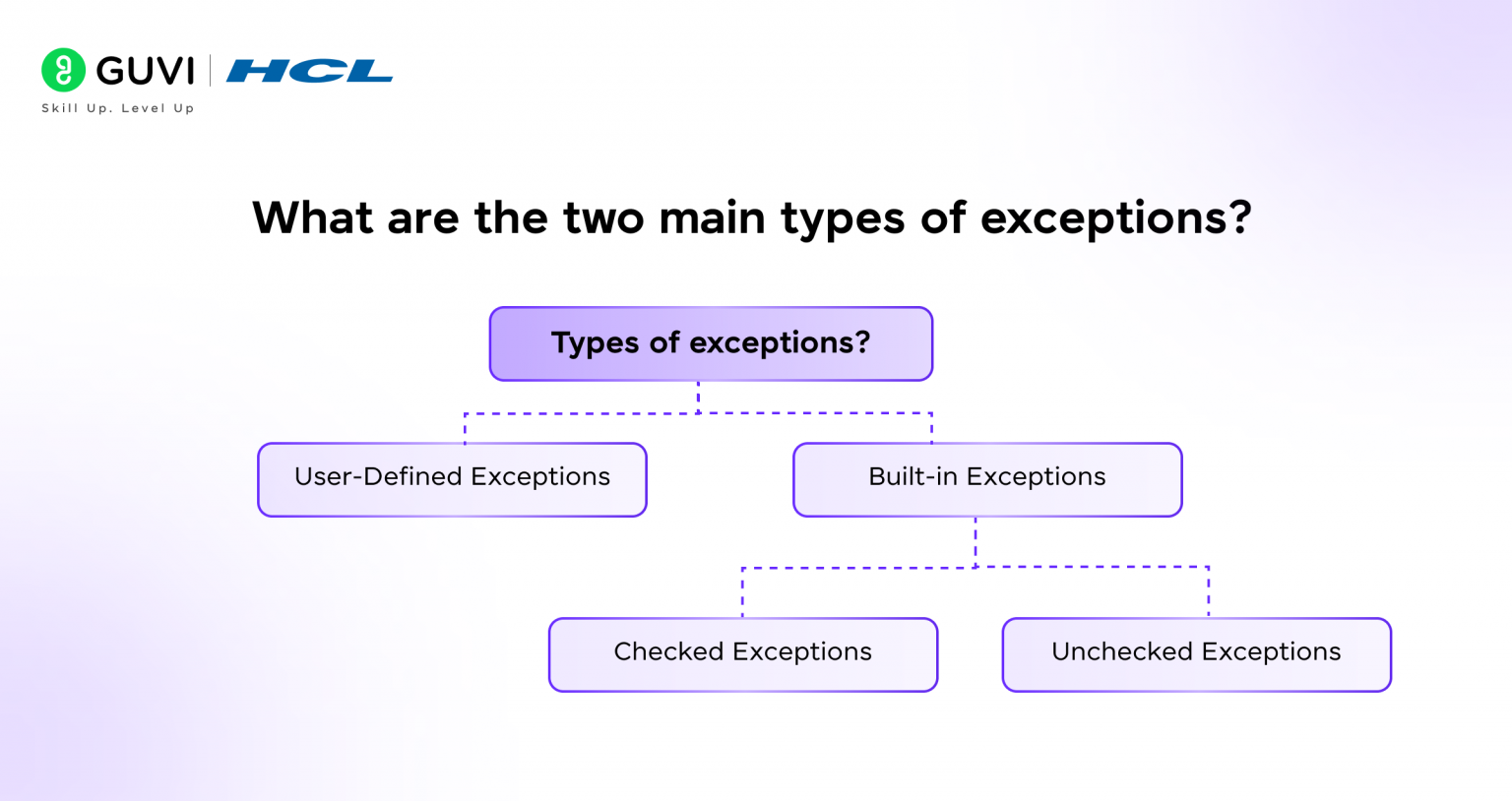 GUVI | HCL
Skill Up. Level Up

What are the two main types of exceptions?

Types of exceptions?

User-Defined Exceptions

Built-in Exceptions

Checked Exceptions

Unchecked Exceptions